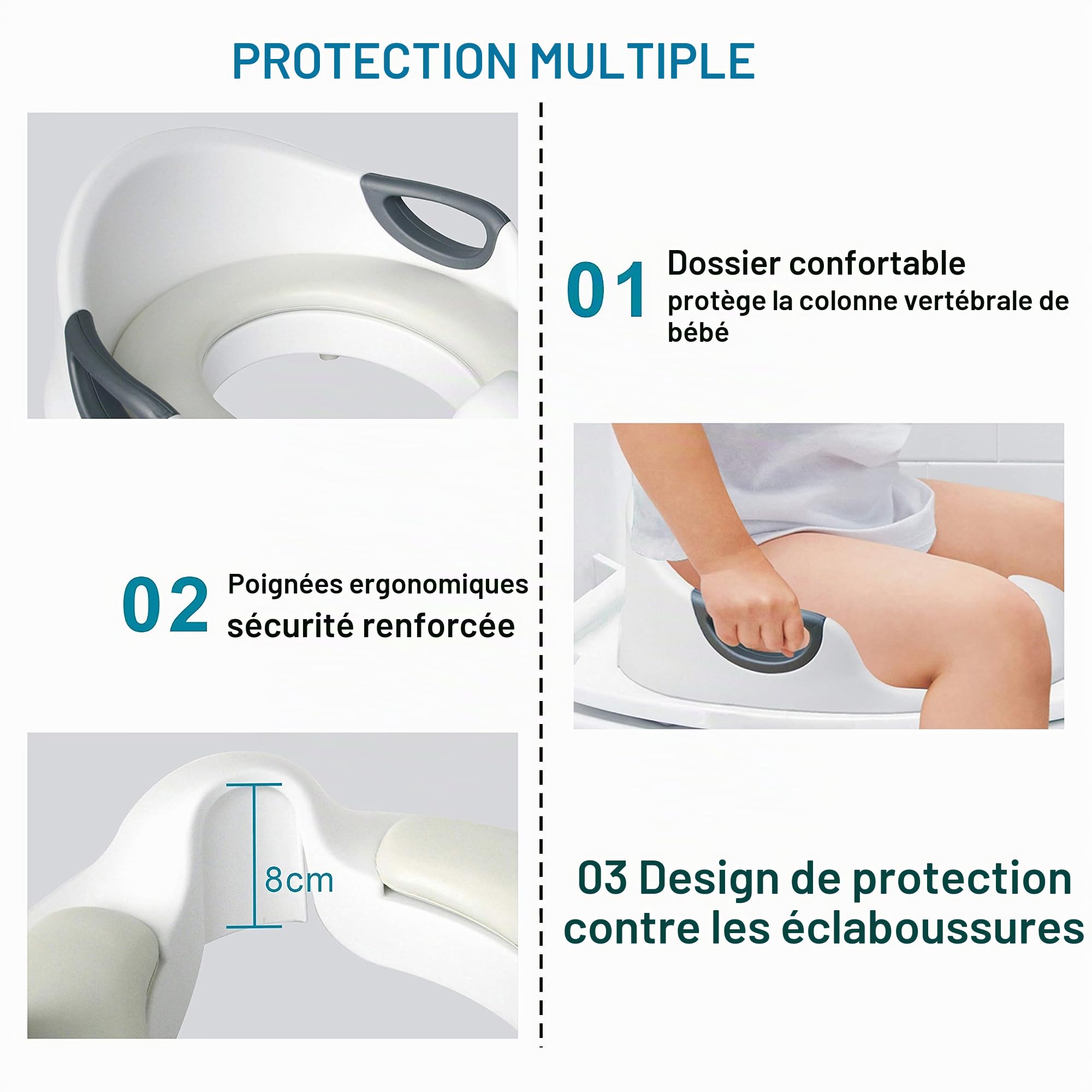 PROTECTION MULTIPLE

01 Dossier confortable
protège la colonne vertébrale de bébé

02 Poignées ergonomiques
sécurité renforcée

8cm

03 Design de protection contre les éclaboussures